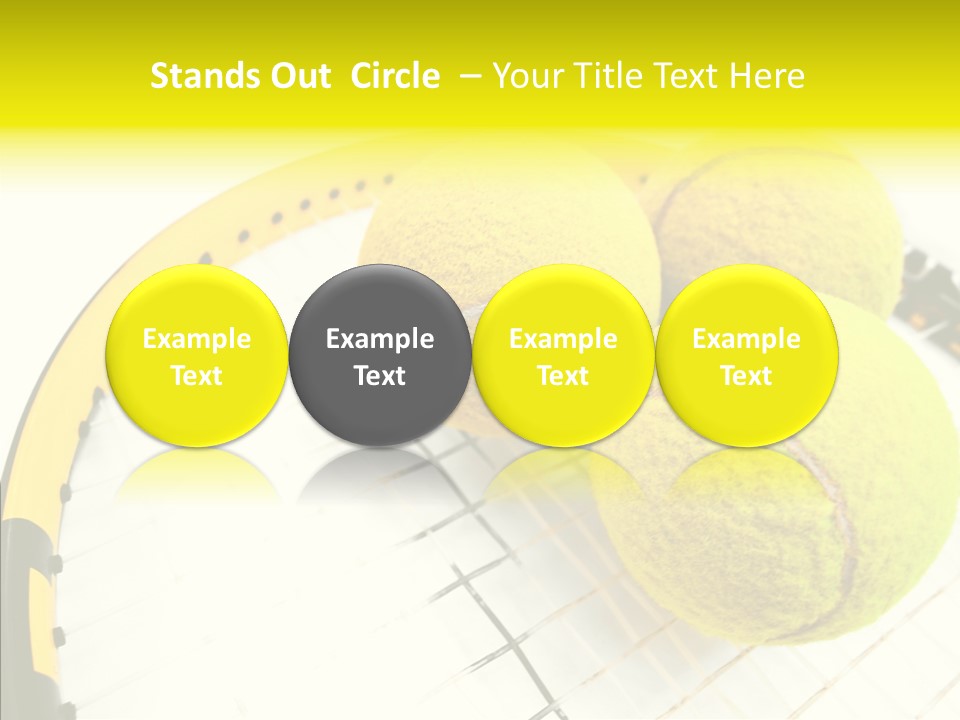 Stands Out Circle – Your Title Text Here

Example Text

Example Text

Example Text

Example Text